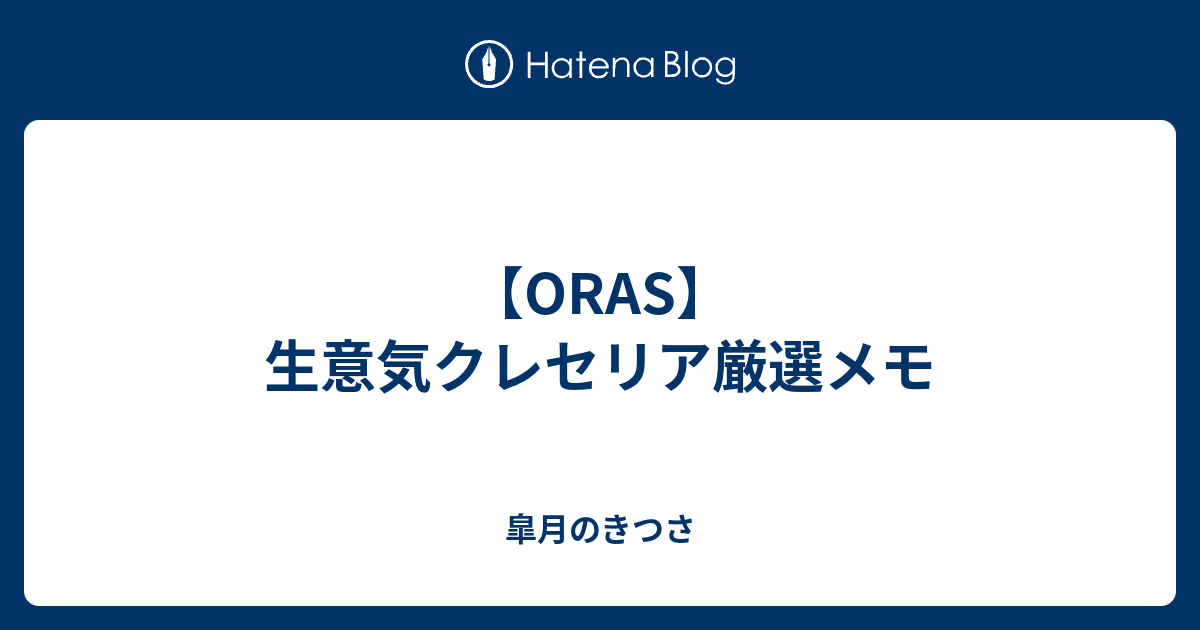 Hatena Blog

【ORAS】
生意気クレセリア厳選メモ

皐月のきつさ